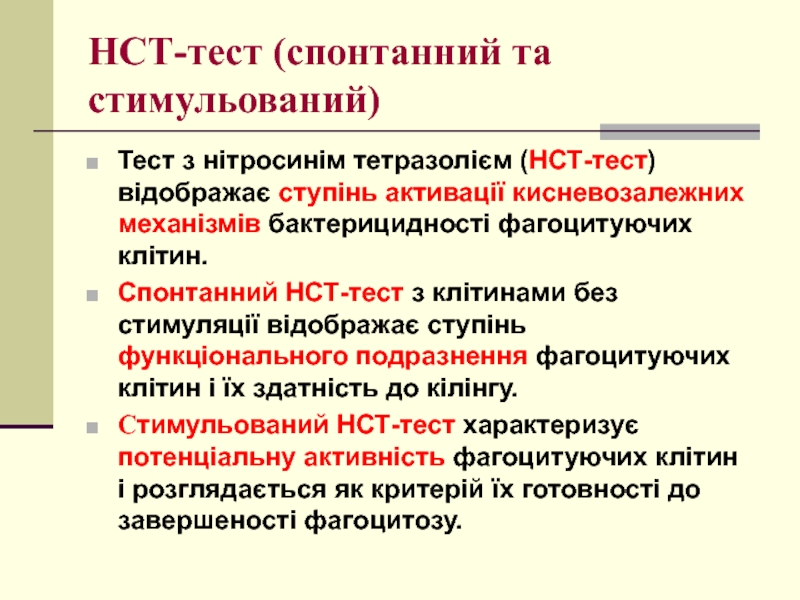 НСТ-тест (спонтанний та стимульований)

Тест з нітросинім тетразолієм (НСТ-тест) відображає ступінь активації кисневозалежних механізмів бактерицидності фагоцитуючих клітин.

Спонтанний НСТ-тест з клітинами без стимуляції відображає ступінь функціонального подразнення фагоцитуючих клітин і їх здатність до кілінгу.

Стимульований НСТ-тест характеризує потенціальну активність фагоцитуючих клітин і розглядається як критерій їх готовності до завершеності фагоцитозу.